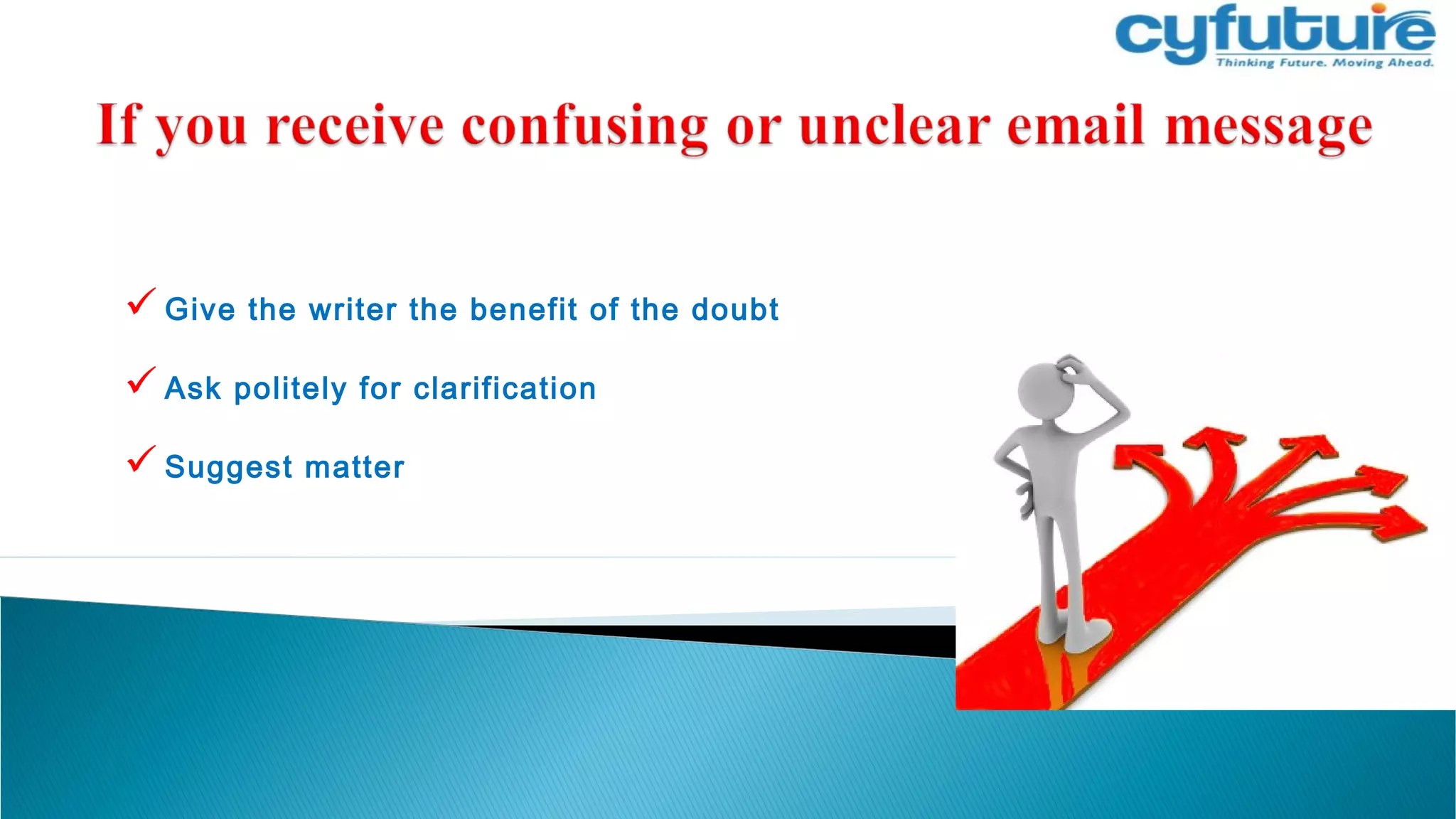 cyfuture
Thinking Future. Moving Ahead.

If you receive confusing or unclear email message

✓ Give the writer the benefit of the doubt

✓ Ask politely for clarification

✓ Suggest matter